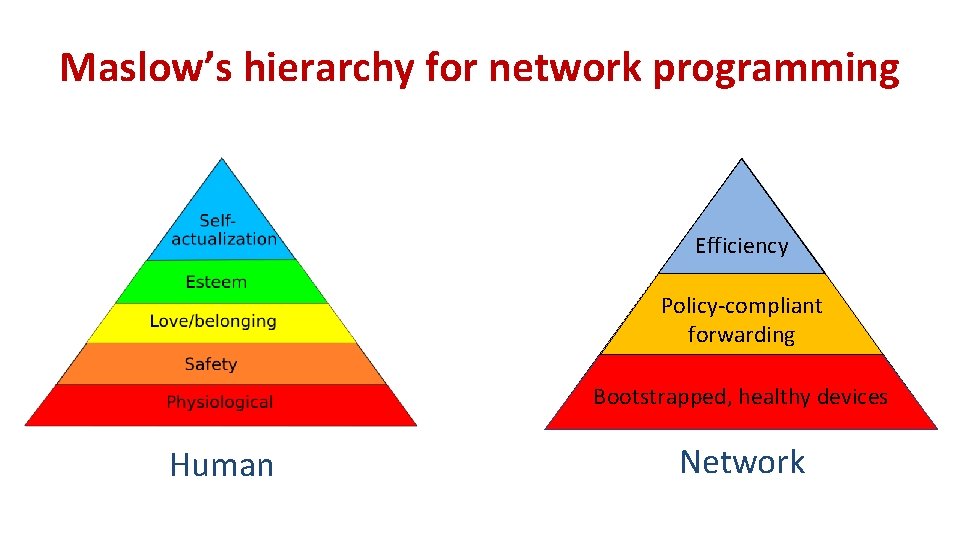 Maslow's hierarchy for network programming

Self-actualization

Esteem

Love/belonging

Safety

Physiological

Human

Efficiency

Policy-compliant forwarding

Bootstrapped, healthy devices

Network